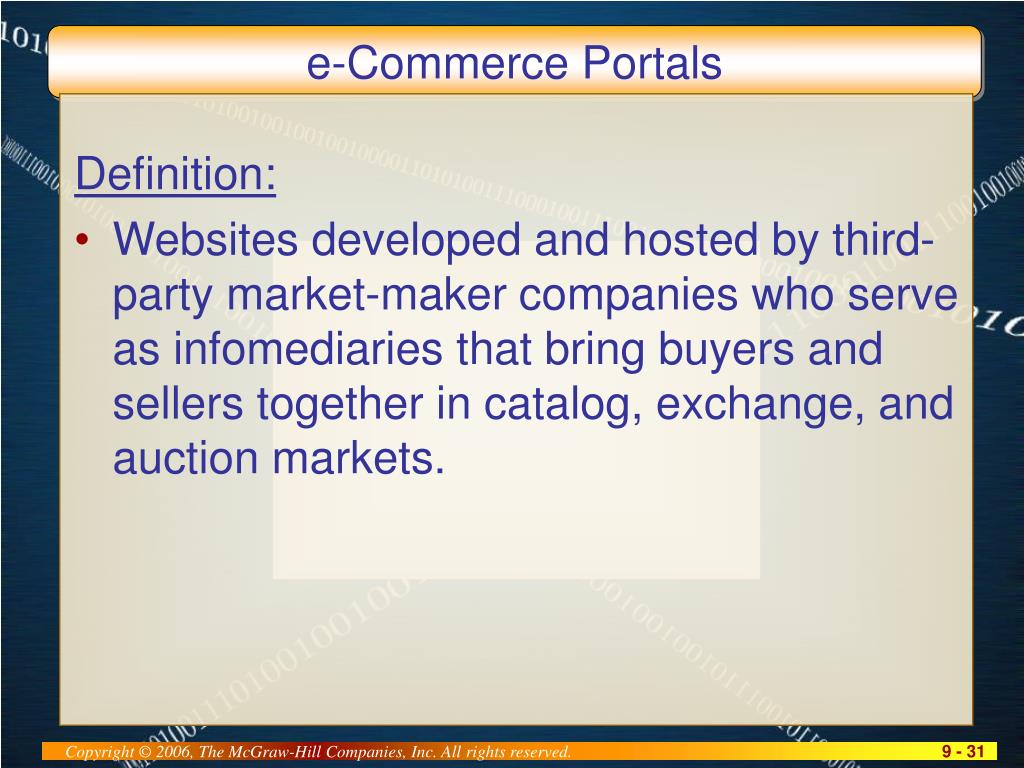 e-Commerce Portals

Definition:

• Websites developed and hosted by third-party market-maker companies who serve as infomediaries that bring buyers and sellers together in catalog, exchange, and auction markets.

Copyright © 2006, The McGraw-Hill Companies, Inc. All rights reserved.

9 - 31